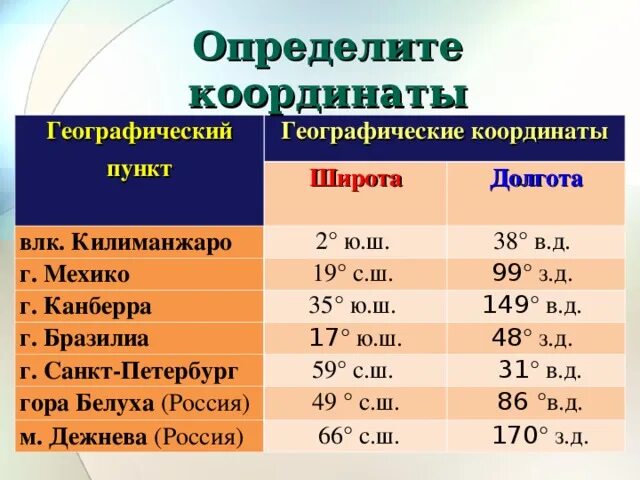 Определите координаты

| Географический пункт | Географические координаты | |
|---|---|---|
| | Широта | Долгота |
| влк. Килиманжаро | 2° ю.ш. | 38° в.д. |
| г. Мехико | 19° с.ш. | 99° з.д. |
| г. Канберра | 35° ю.ш. | 149° в.д. |
| г. Бразилиа | 17° ю.ш. | 48° з.д. |
| г. Санкт-Петербург | 59° с.ш. | 31° в.д. |
| гора Белуха (Россия) | 49 ° с.ш. | 86 °в.д. |
| м. Дежнева (Россия) | 66° с.ш. | 170° з.д. |